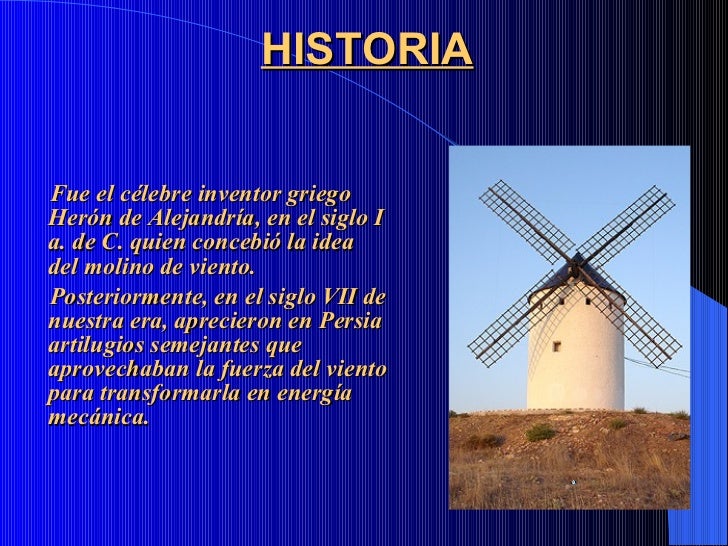 HISTORIA

Fue el célebre inventor griego Herón de Alejandría, en el siglo I a. de C. quien concebió la idea del molino de viento.

Posteriormente, en el siglo VII de nuestra era, aprecieron en Persia artilugios semejantes que aprovechaban la fuerza del viento para transformarla en energía mecánica.